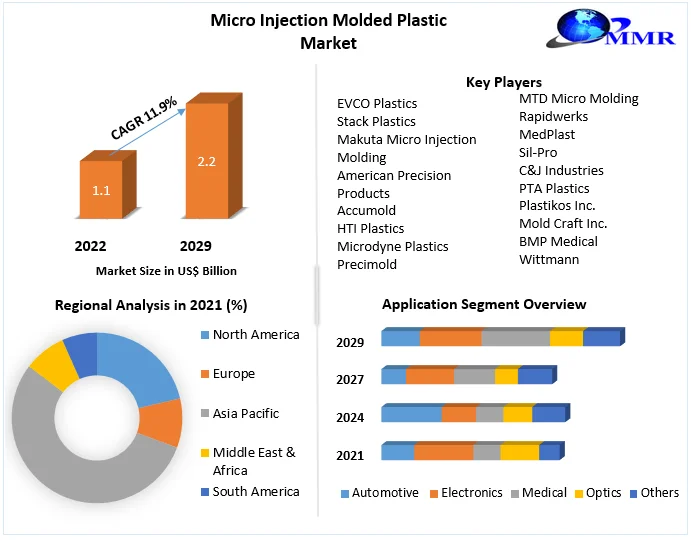 Micro Injection Molded Plastic Market

MMR

CAGR 11.9%

1.1

2.2

2022

2029

Market Size in US$ Billion

Key Players

EVCO Plastics
Stack Plastics
Makuta Micro Injection Molding
American Precision Products
Accumold
HTI Plastics
Microdyne Plastics
Precimold

MTD Micro Molding
Rapidwerks
MedPlast
Sil-Pro
C&J Industries
PTA Plastics
Plastikos Inc.
Mold Craft Inc.
BMP Medical
Wittmann

Regional Analysis in 2021 (%)

North America
Europe
Asia Pacific
Middle East & Africa
South America

Application Segment Overview

2029
2027
2024
2021

Automotive
Electronics
Medical
Optics
Others